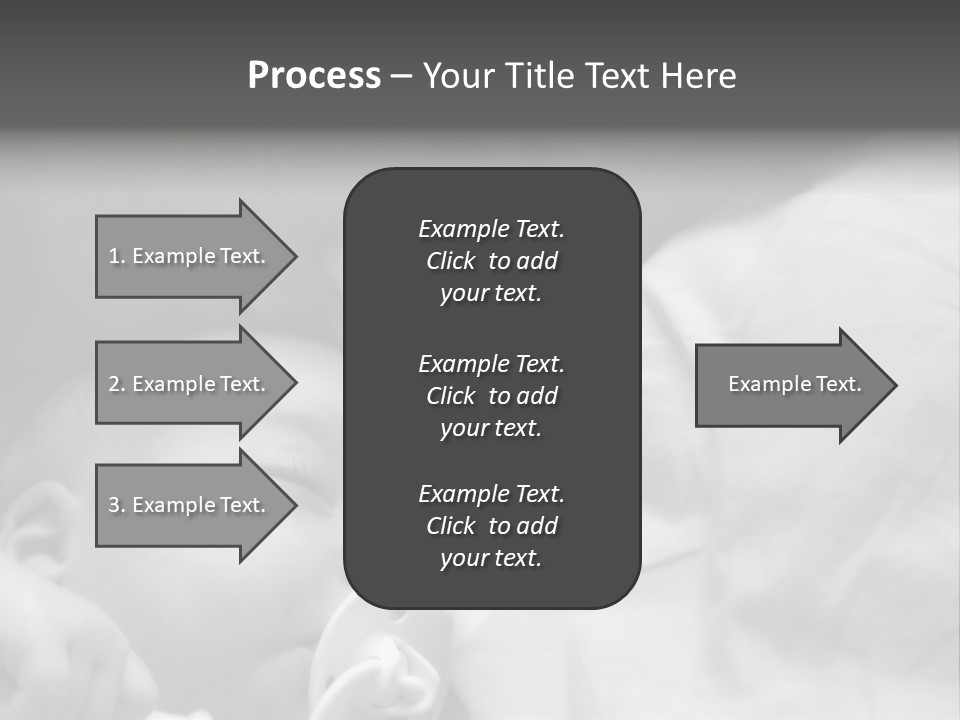 Process – Your Title Text Here

1. Example Text.

2. Example Text.

3. Example Text.

Example Text. Click to add your text.

Example Text. Click to add your text.

Example Text. Click to add your text.

Example Text.